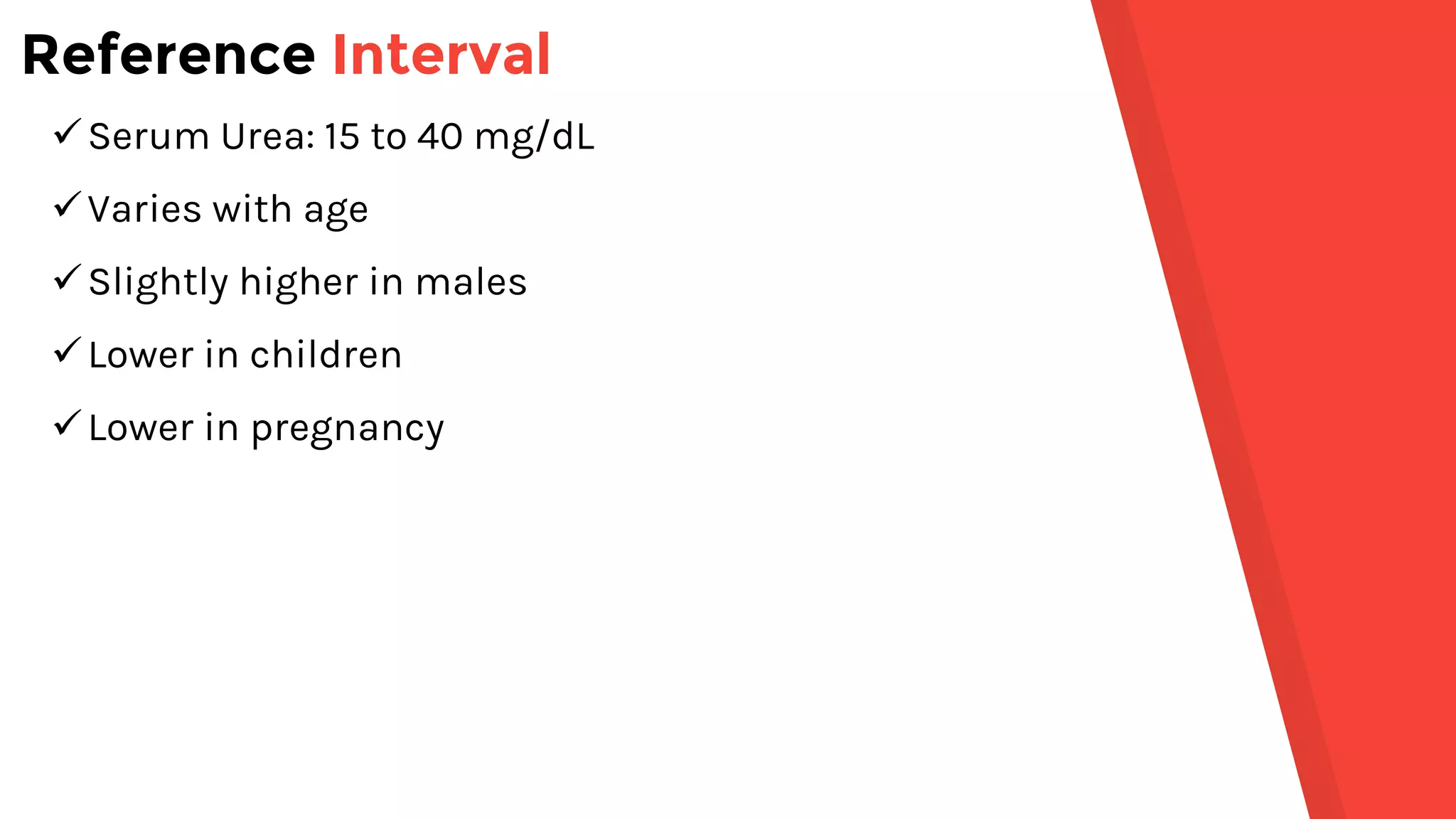 Reference Interval

✓ Serum Urea: 15 to 40 mg/dL

✓ Varies with age

✓ Slightly higher in males

✓ Lower in children

✓ Lower in pregnancy